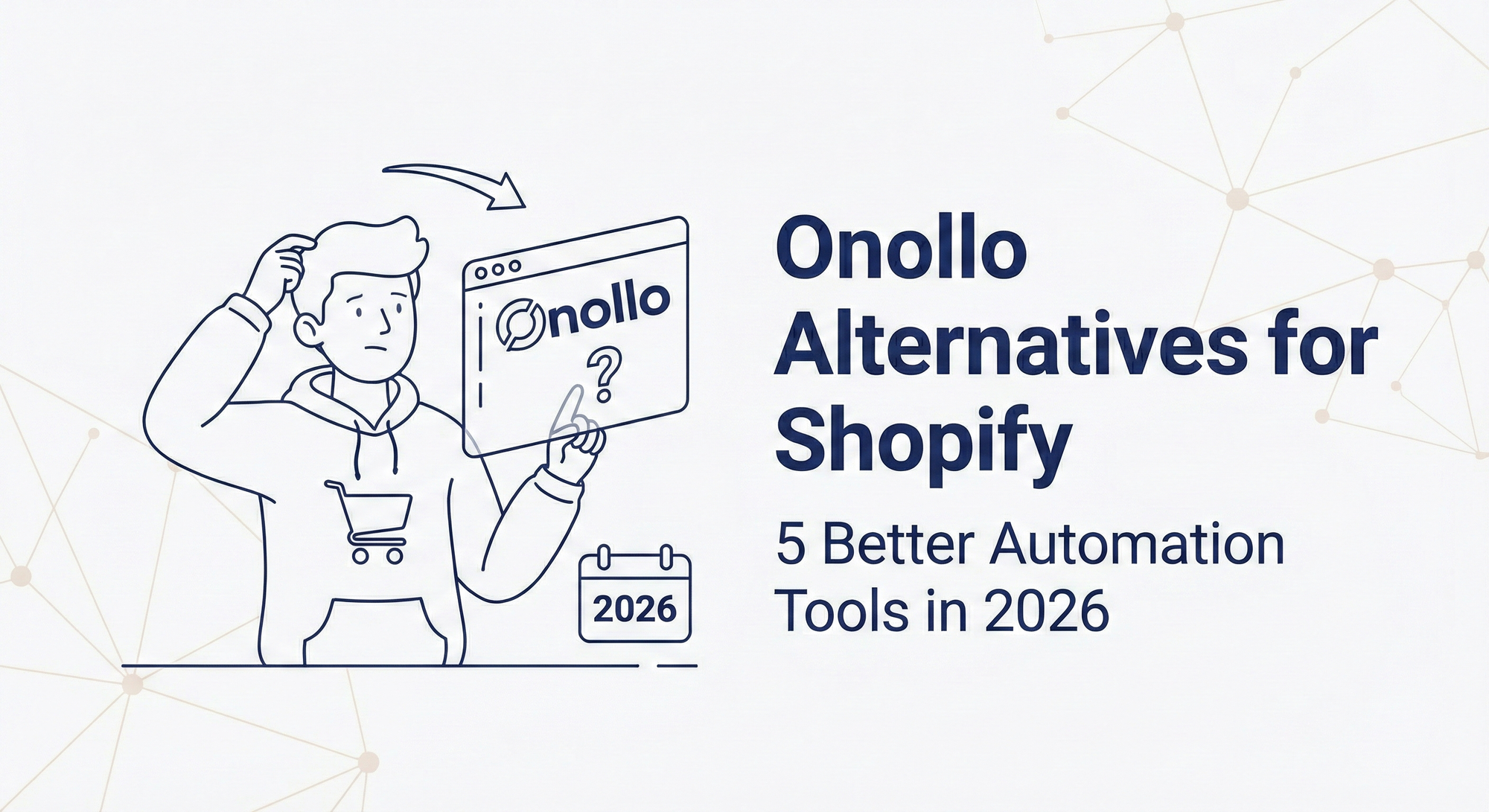 Onollo
?
2026

Onollo Alternatives for Shopify

5 Better Automation Tools in 2026